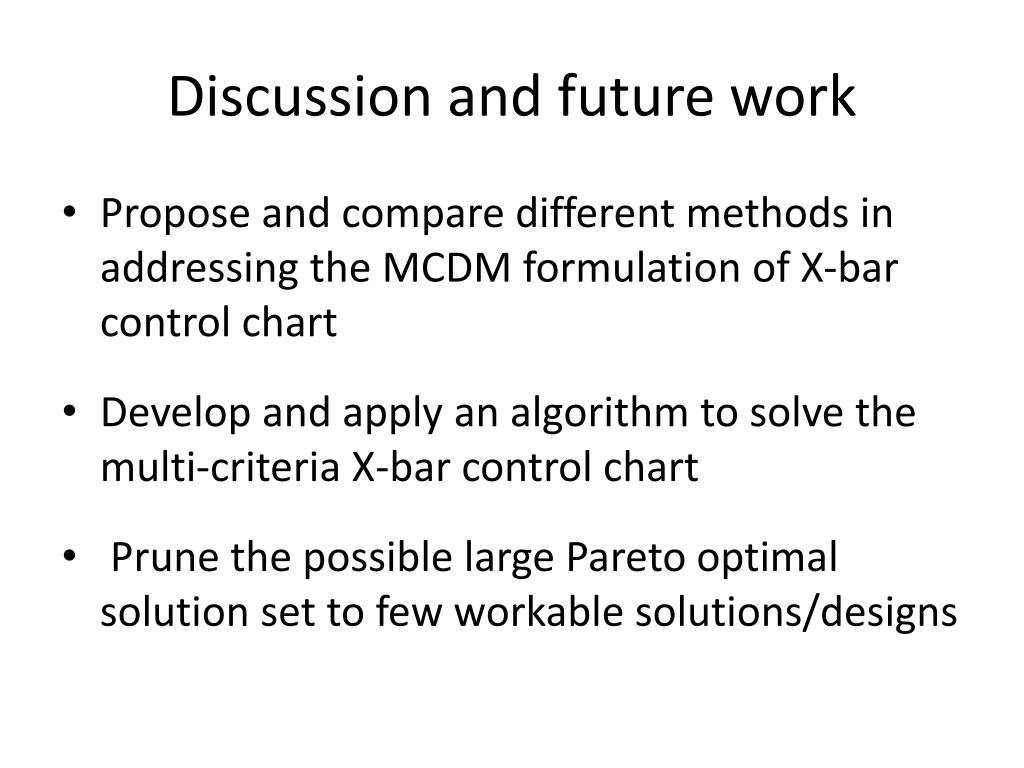 Discussion and future work

• Propose and compare different methods in addressing the MCDM formulation of X-bar control chart

• Develop and apply an algorithm to solve the multi-criteria X-bar control chart

• Prune the possible large Pareto optimal solution set to few workable solutions/designs